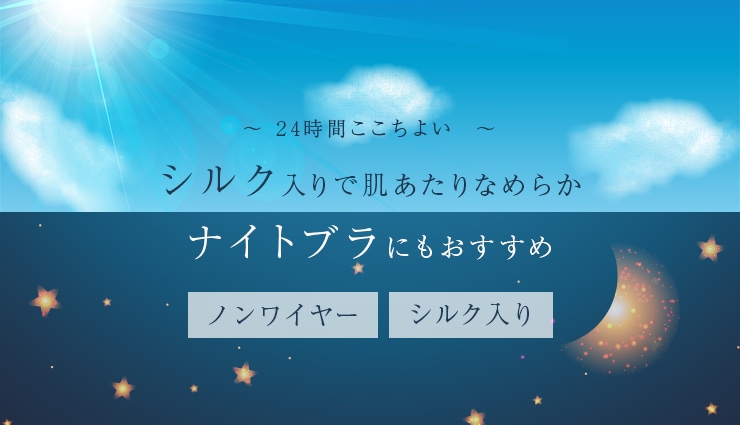 ～ 24時間ここちよい ～

シルク入りで肌あたりなめらか

ナイトブラにもおすすめ

ノンワイヤー

シルク入り